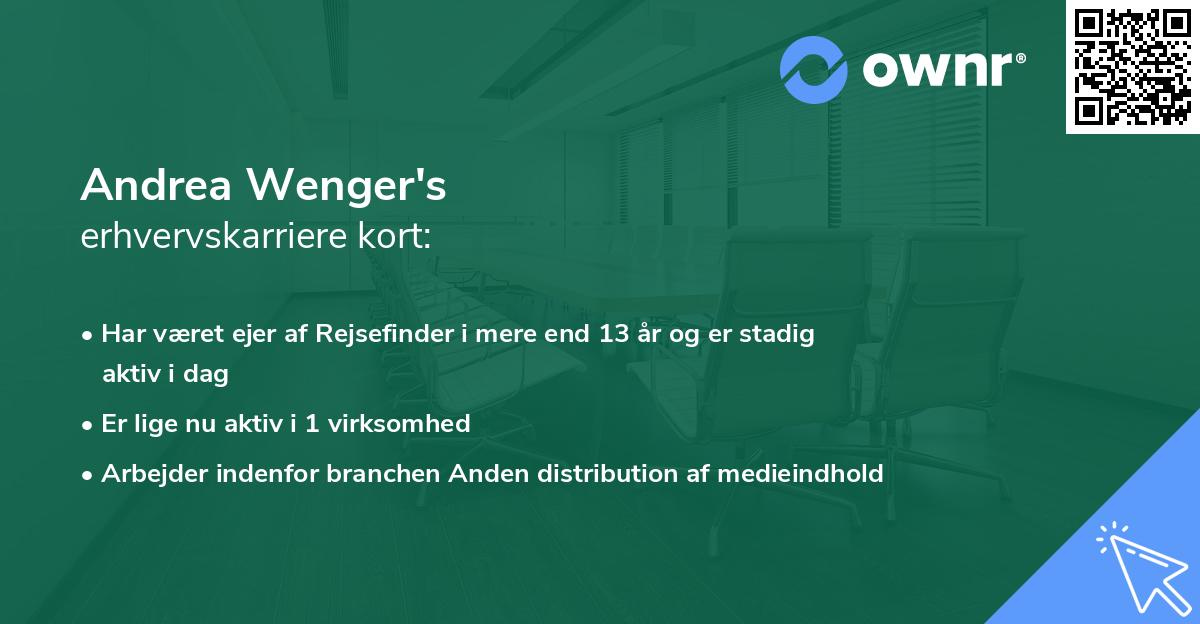 ownr®

Andrea Wenger's
erhvervskarriere kort:

• Har været ejer af Rejsefinder i mere end 13 år og er stadig aktiv i dag
• Er lige nu aktiv i 1 virksomhed
• Arbejder indenfor branchen Anden distribution af medieindhold